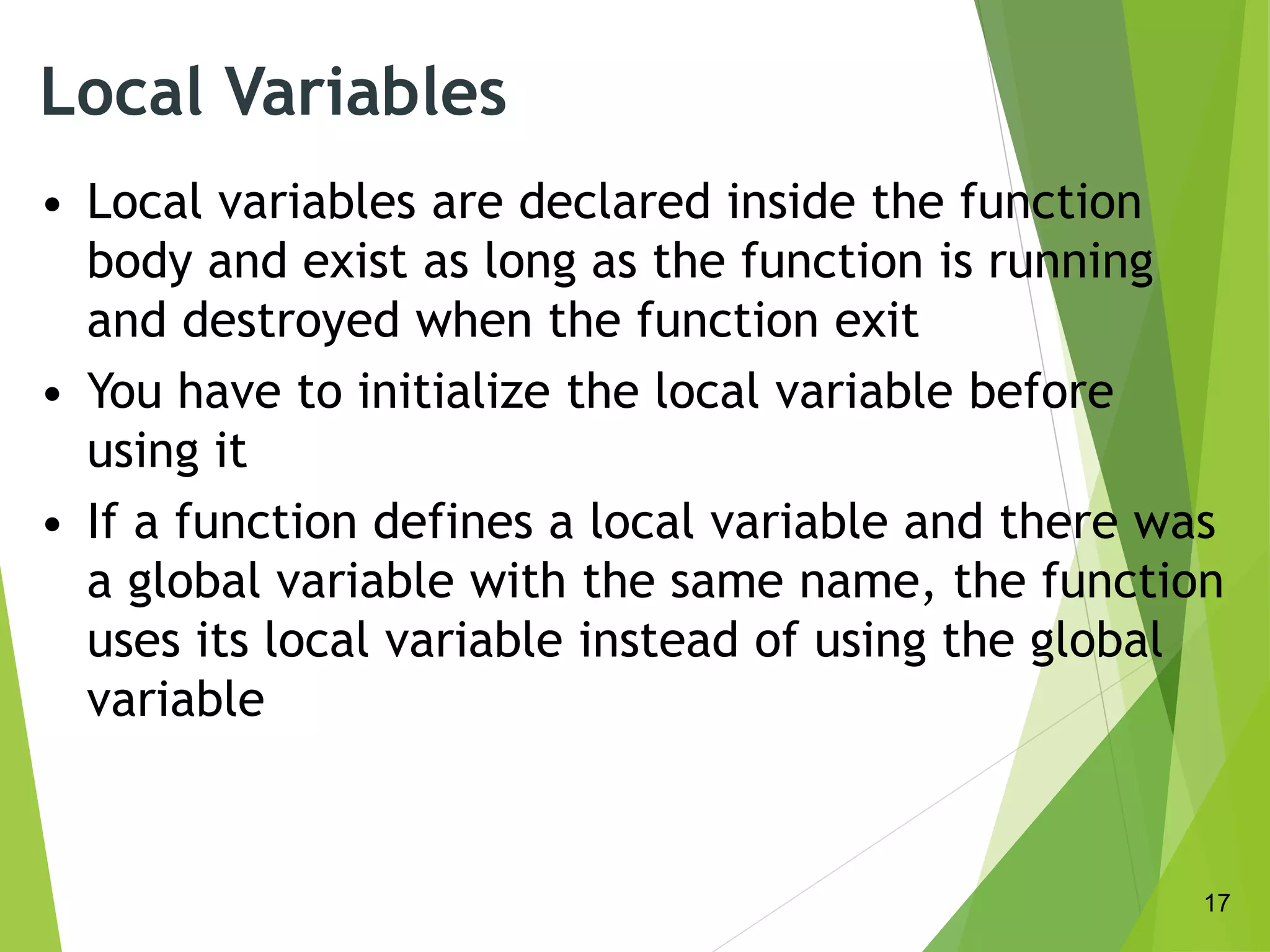 Local Variables

• Local variables are declared inside the function body and exist as long as the function is running and destroyed when the function exit

• You have to initialize the local variable before using it

• If a function defines a local variable and there was a global variable with the same name, the function uses its local variable instead of using the global variable

17